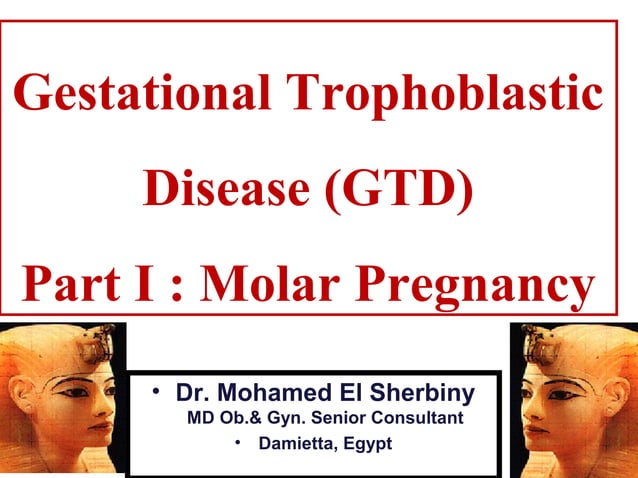 Gestational Trophoblastic Disease (GTD)

Part I : Molar Pregnancy

• Dr. Mohamed El Sherbiny
MD Ob.& Gyn. Senior Consultant
• Damietta, Egypt